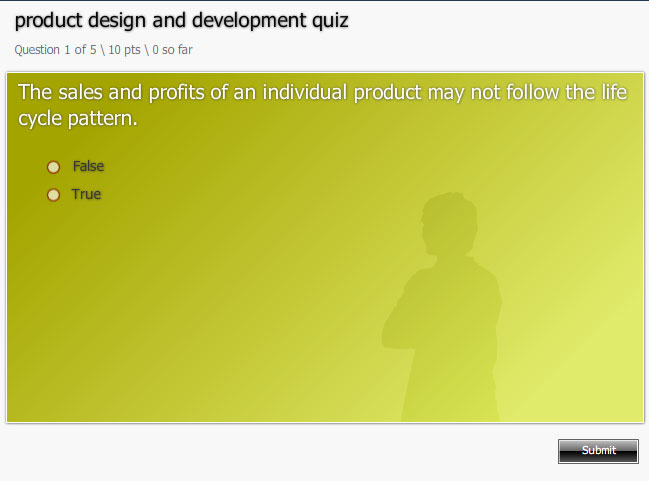 product design and development quiz

Question 1 of 5 \ 10 pts \ 0 so far

The sales and profits of an individual product may not follow the life cycle pattern.

False

True

Submit